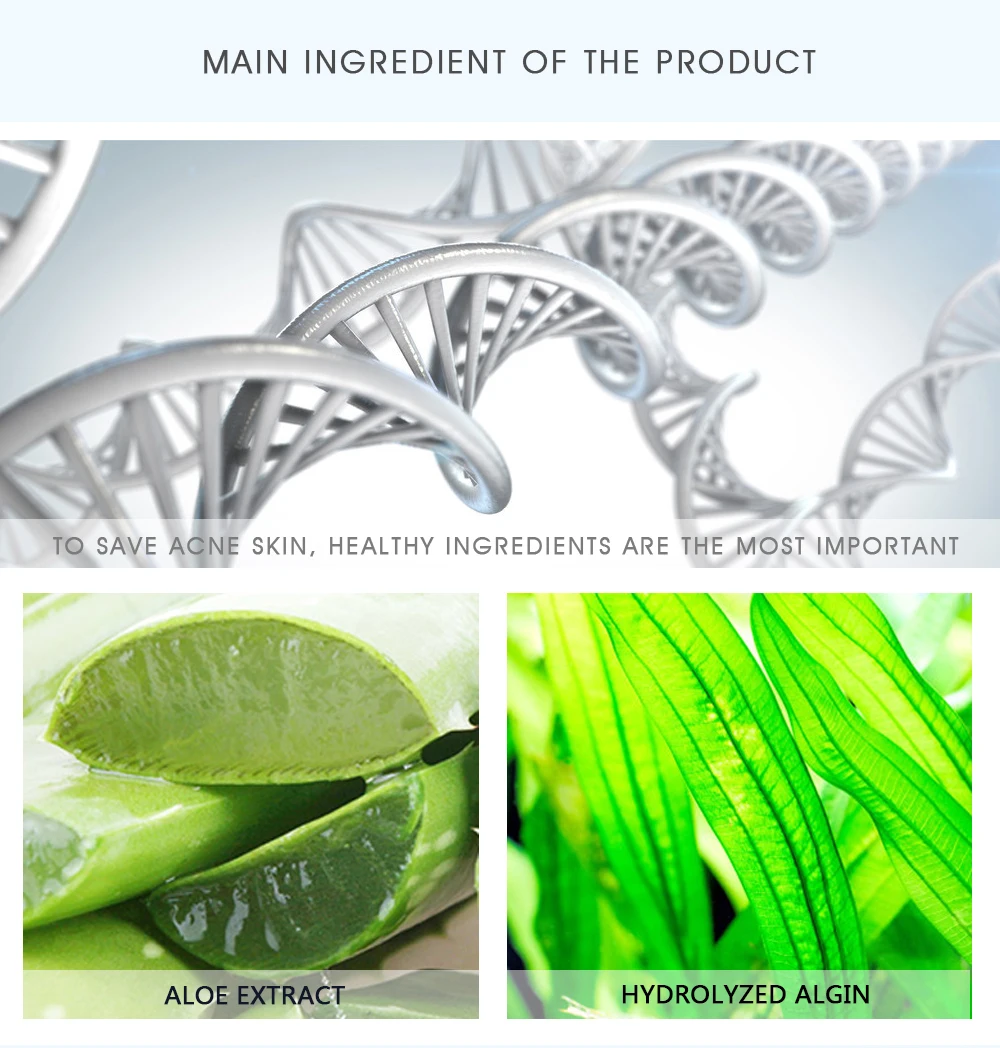 MAIN INGREDIENT OF THE PRODUCT

TO SAVE ACNE SKIN, HEALTHY INGREDIENTS ARE THE MOST IMPORTANT

ALOE EXTRACT

HYDROLYZED ALGIN